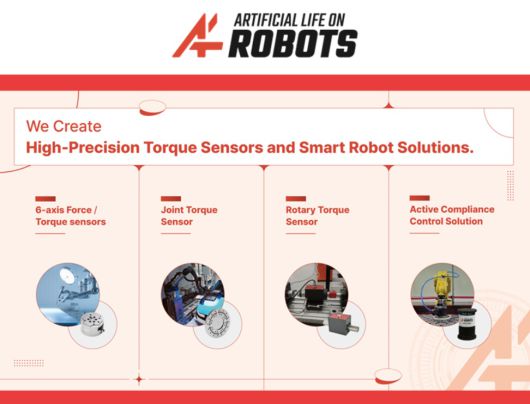 ARTIFICIAL LIFE ON
ROBOTS

We Create
High-Precision Torque Sensors and Smart Robot Solutions.

6-axis Force / Torque sensors

Joint Torque Sensor

Rotary Torque Sensor

Active Compliance Control Solution